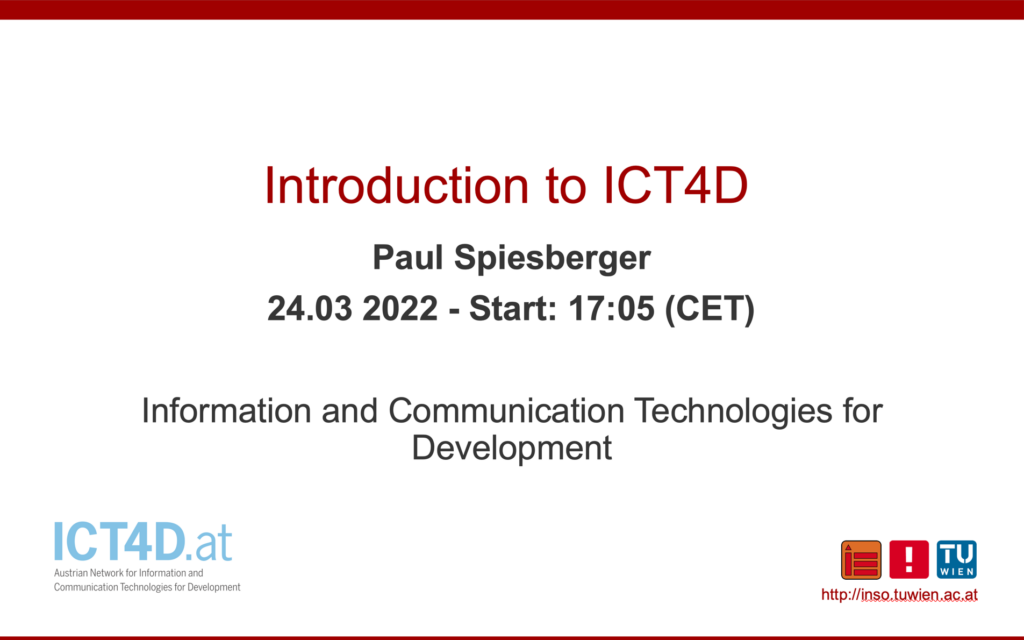 Introduction to ICT4D

Paul Spiesberger

24.03 2022 - Start: 17:05 (CET)

Information and Communication Technologies for Development

ICT4D.at
Austrian Network for Information and Communication Technologies for Development

TU WIEN

http://inso.tuwien.ac.at